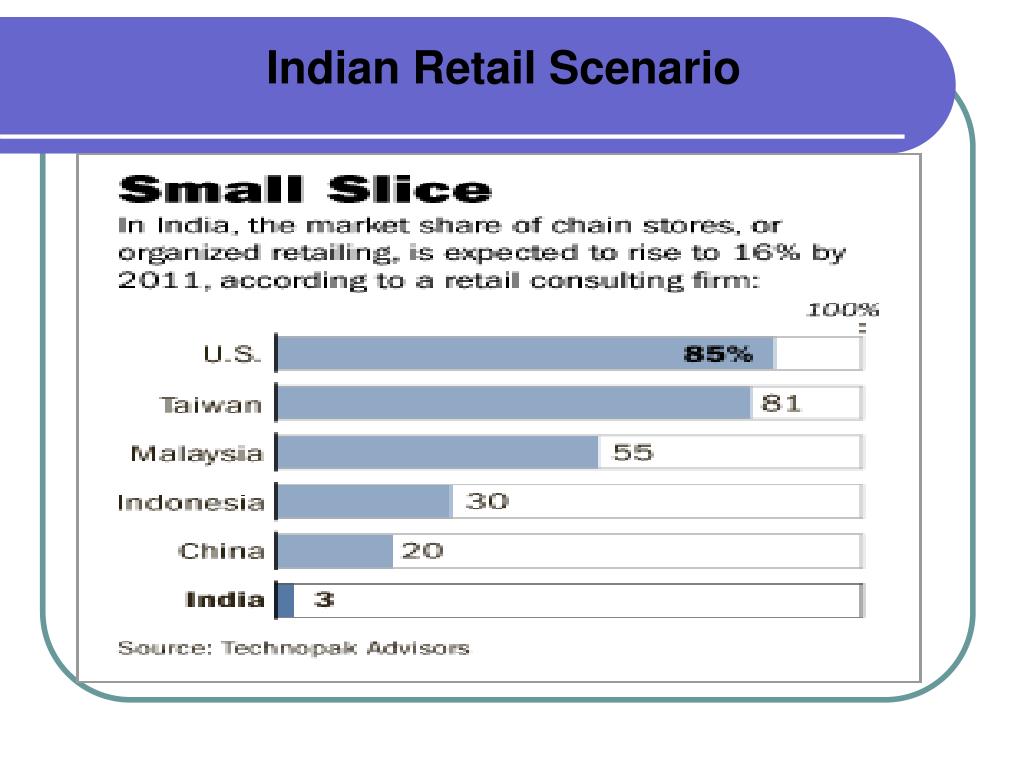 Indian Retail Scenario

Small Slice

In India, the market share of chain stores, or organized retailing, is expected to rise to 16% by 2011, according to a retail consulting firm:

100%

U.S. 85%
Taiwan 81
Malaysia 55
Indonesia 30
China 20
India 3

Source: Technopak Advisors